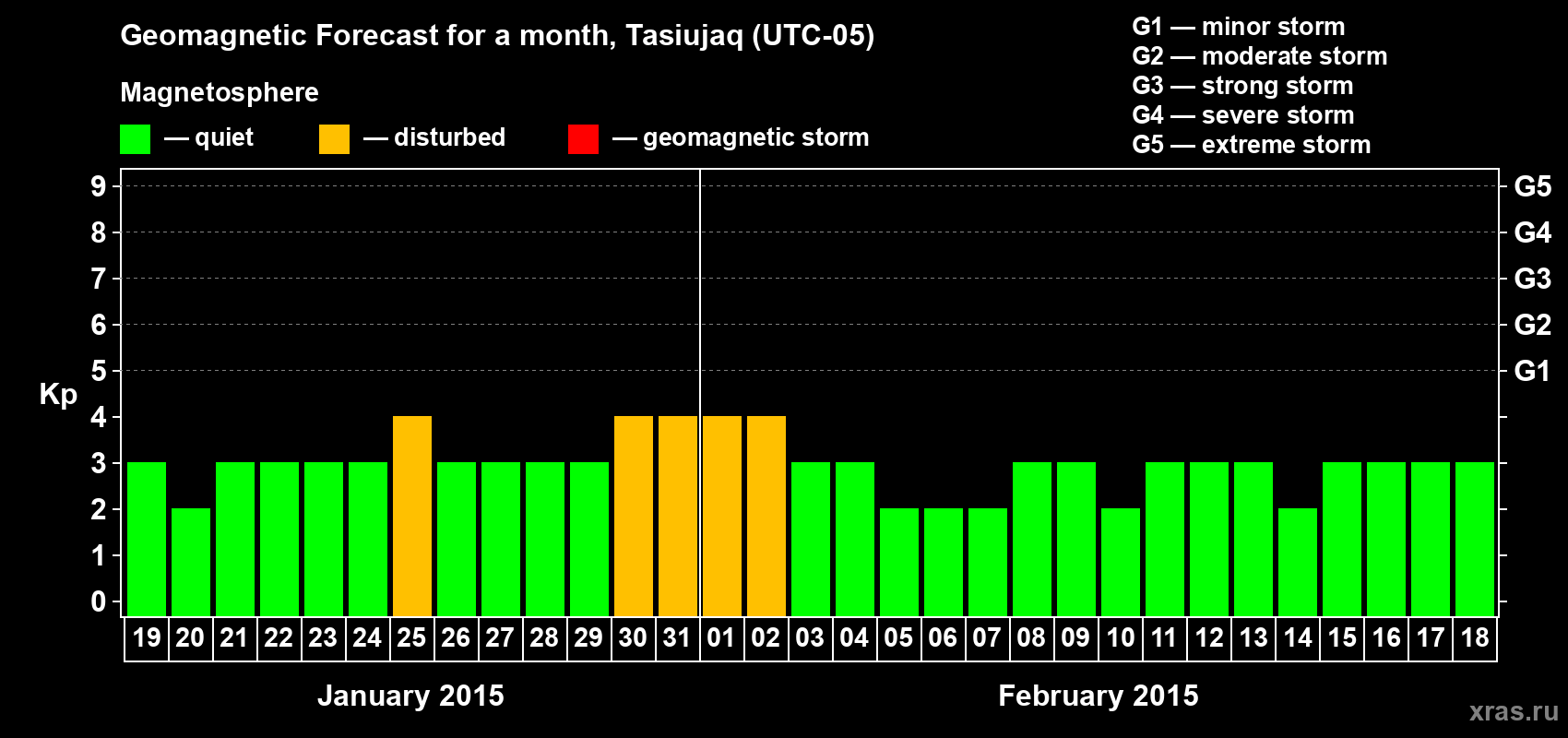 Geomagnetic Forecast for a month, Tasiujaq (UTC-05)

Magnetosphere

— quiet — disturbed — geomagnetic storm

G1 — minor storm
G2 — moderate storm
G3 — strong storm
G4 — severe storm
G5 — extreme storm

Kp

9 8 7 6 5 4 3 2 1 0

G5 G4 G3 G2 G1

19 20 21 22 23 24 25 26 27 28 29 30 31 01 02 03 04 05 06 07 08 09 10 11 12 13 14 15 16 17 18

January 2015

February 2015

xras.ru